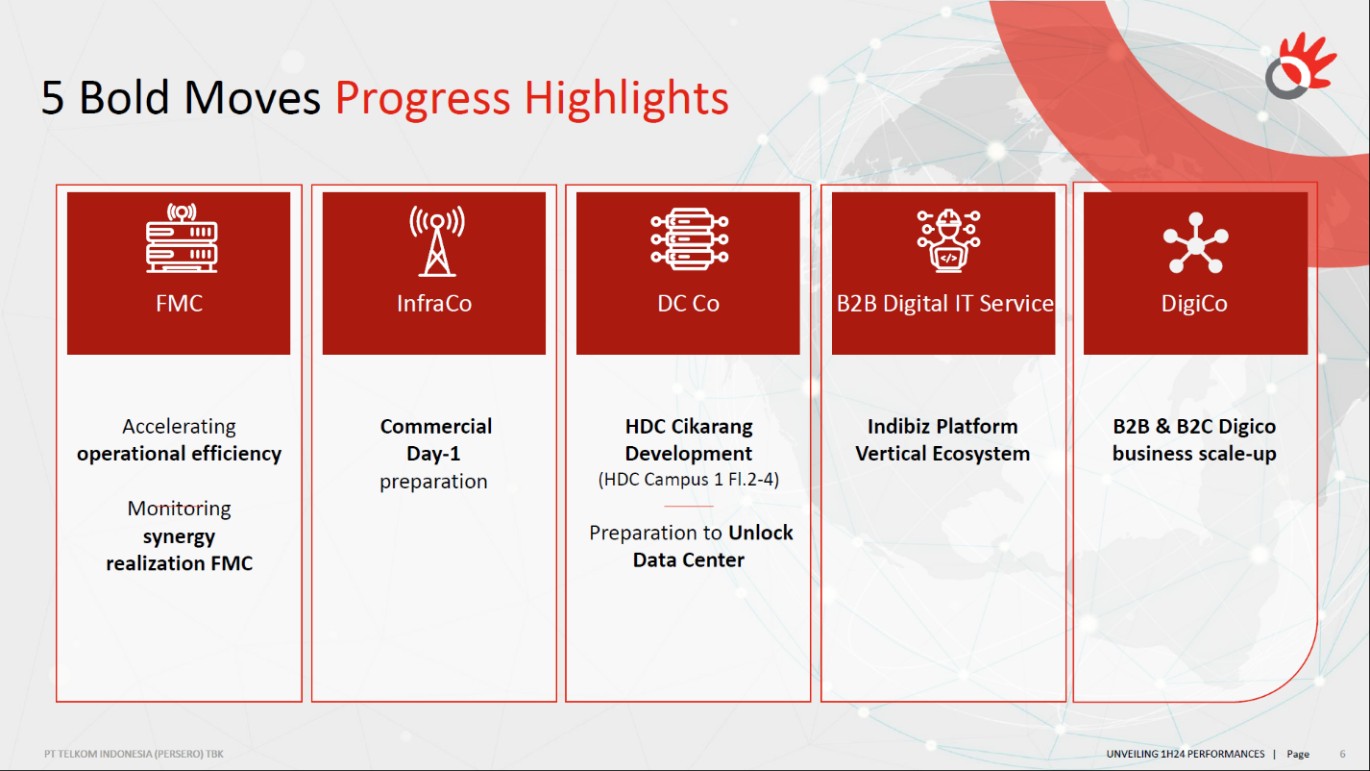 5 Bold Moves Progress Highlights

FMC

Accelerating operational efficiency

Monitoring synergy realization FMC

InfraCo

Commercial Day-1 preparation

DC Co

HDC Cikarang Development (HDC Campus 1 Fl.2-4)

Preparation to Unlock Data Center

B2B Digital IT Service

Indibiz Platform Vertical Ecosystem

DigiCo

B2B & B2C Digico business scale-up

PT TELKOM INDONESIA (PERSERO) TBK

UNVEILING 1H24 PERFORMANCES | Page 6